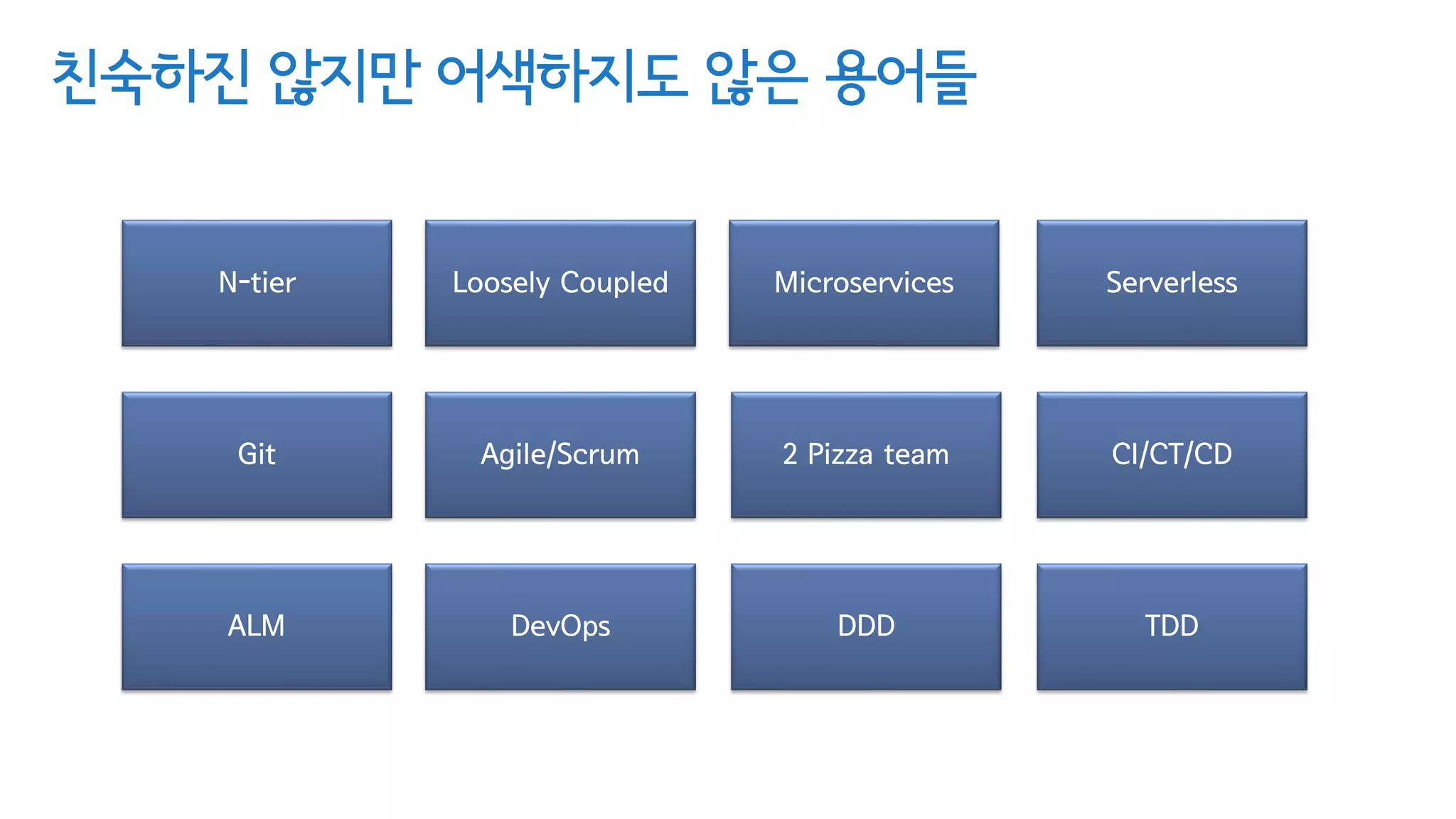 친숙하진 않지만 어색하지도 않은 용어들

N-tier

Loosely Coupled

Microservices

Serverless

Git

Agile/Scrum

2 Pizza team

CI/CT/CD

ALM

DevOps

DDD

TDD